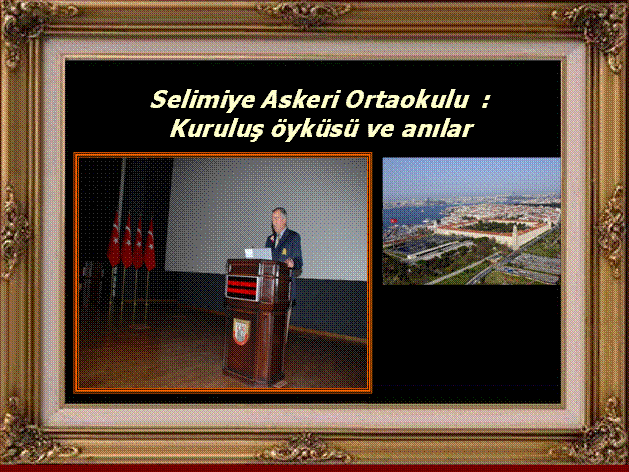 Selimiye Askeri Ortaokulu :
Kuruluş öyküsü ve anılar